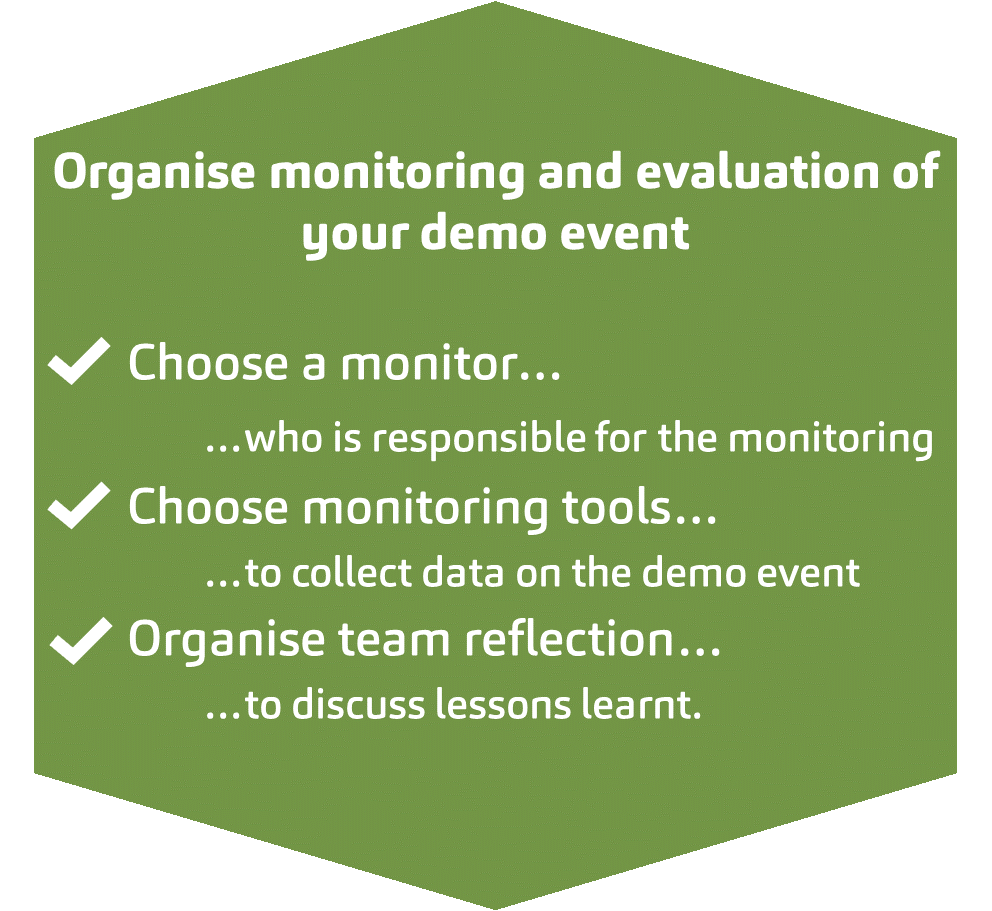 Organise monitoring and evaluation of your demo event

✓ Choose a monitor...

...who is responsible for the monitoring

✓ Choose monitoring tools...

...to collect data on the demo event

✓ Organise team reflection...

...to discuss lessons learnt.